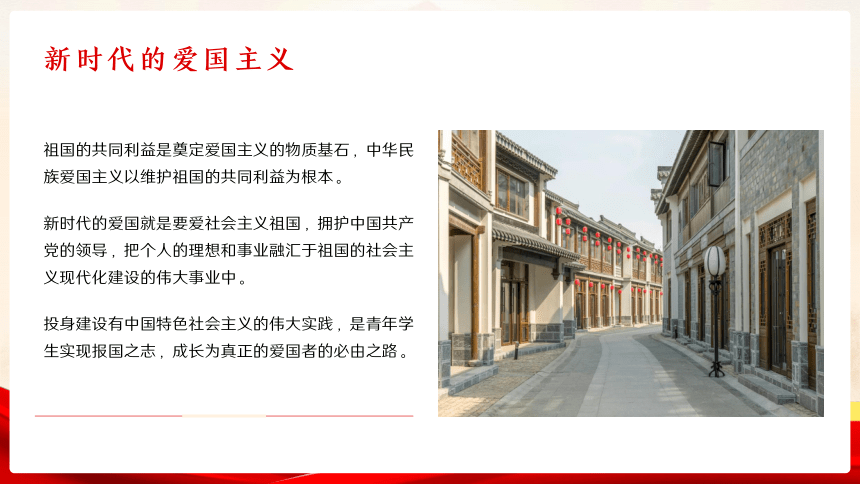 新时代的爱国主义

祖国的共同利益是奠定爱国主义的物质基石，中华民族爱国主义以维护祖国的共同利益为根本。

新时代的爱国就是要爱社会主义祖国，拥护中国共产党的领导，把个人的理想和事业融汇于祖国的社会主义现代化建设的伟大事业中。

投身建设有中国特色社会主义的伟大实践，是青年学生实现报国之志，成长为真正的爱国者的必由之路。